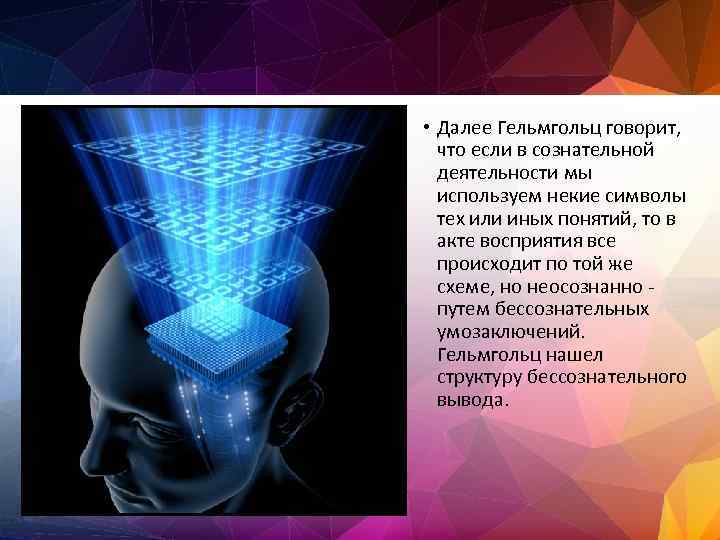 • Далее Гельмгольц говорит, что если в сознательной деятельности мы используем некие символы тех или иных понятий, то в акте восприятия все происходит по той же схеме, но неосознанно - путем бессознательных умозаключений. Гельмгольц нашел структуру бессознательного вывода.